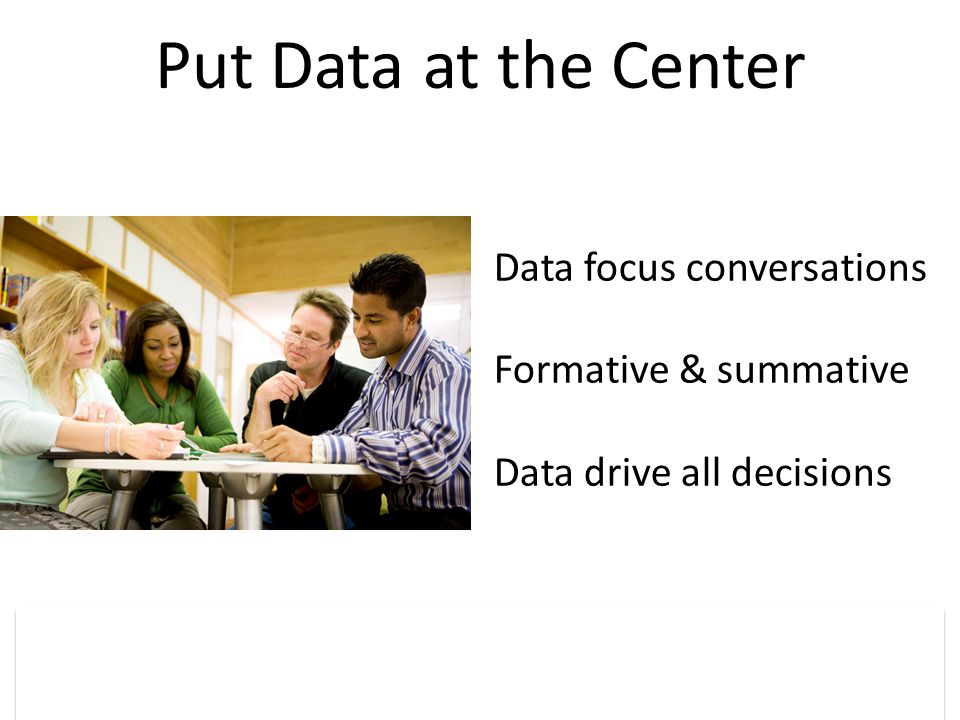 Put Data at the Center

Data focus conversations

Formative & summative

Data drive all decisions